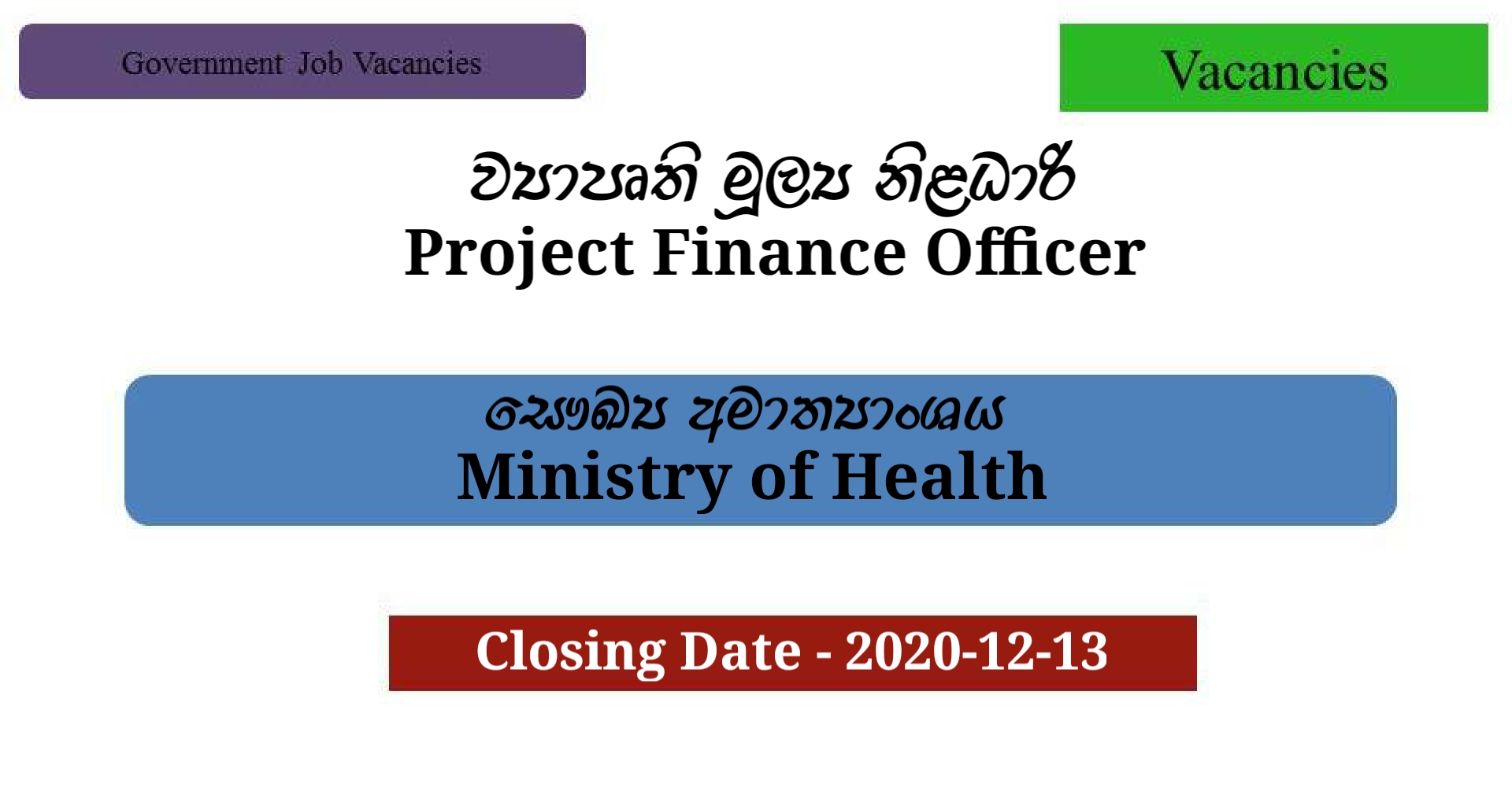 Government Job Vacancies

Vacancies

ව්‍යාපෘති මූල්‍ය නිළධාරී
Project Finance Officer

සෞඛ්‍ය අමාත්‍යාංශය
Ministry of Health

Closing Date - 2020-12-13